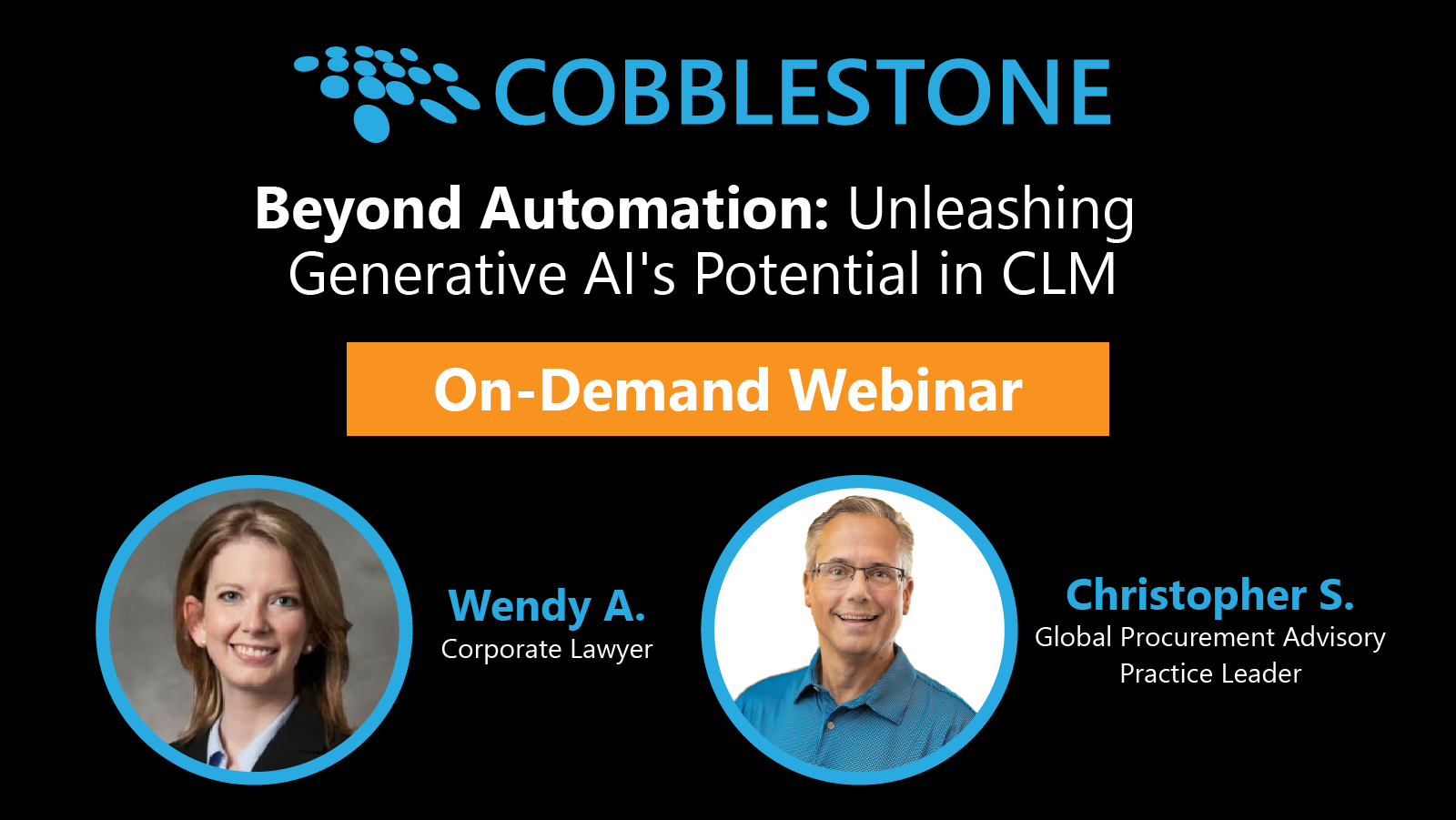 COBBLESTONE

Beyond Automation: Unleashing Generative AI's Potential in CLM

On-Demand Webinar

Wendy A.
Corporate Lawyer

Christopher S.
Global Procurement Advisory Practice Leader